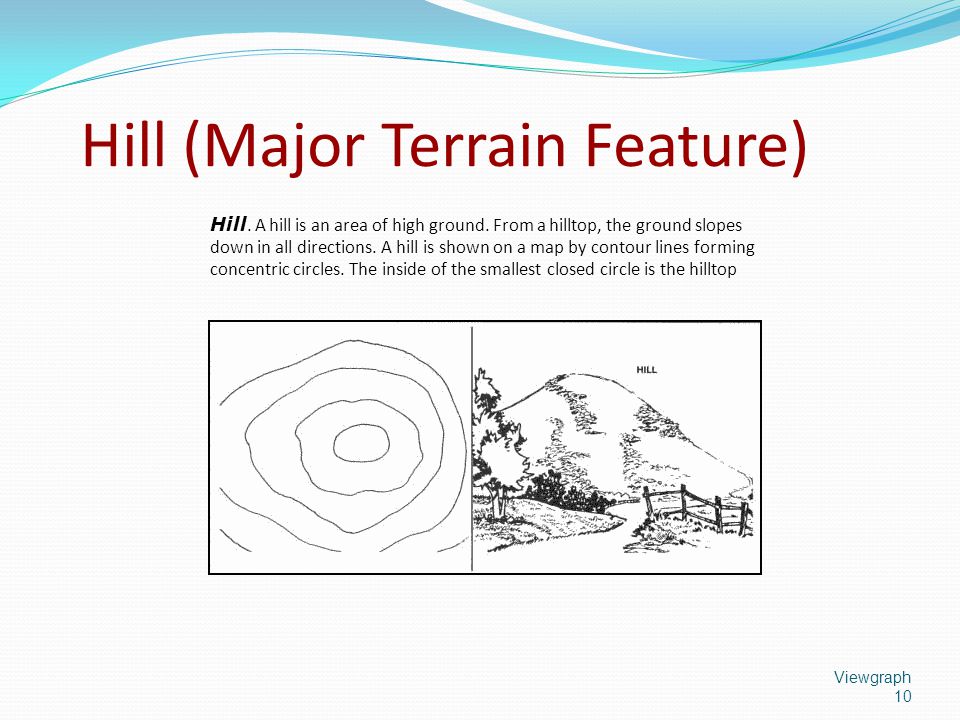 Hill (Major Terrain Feature)

Hill. A hill is an area of high ground. From a hilltop, the ground slopes down in all directions. A hill is shown on a map by contour lines forming concentric circles. The inside of the smallest closed circle is the hilltop

HILL

Viewgraph 10